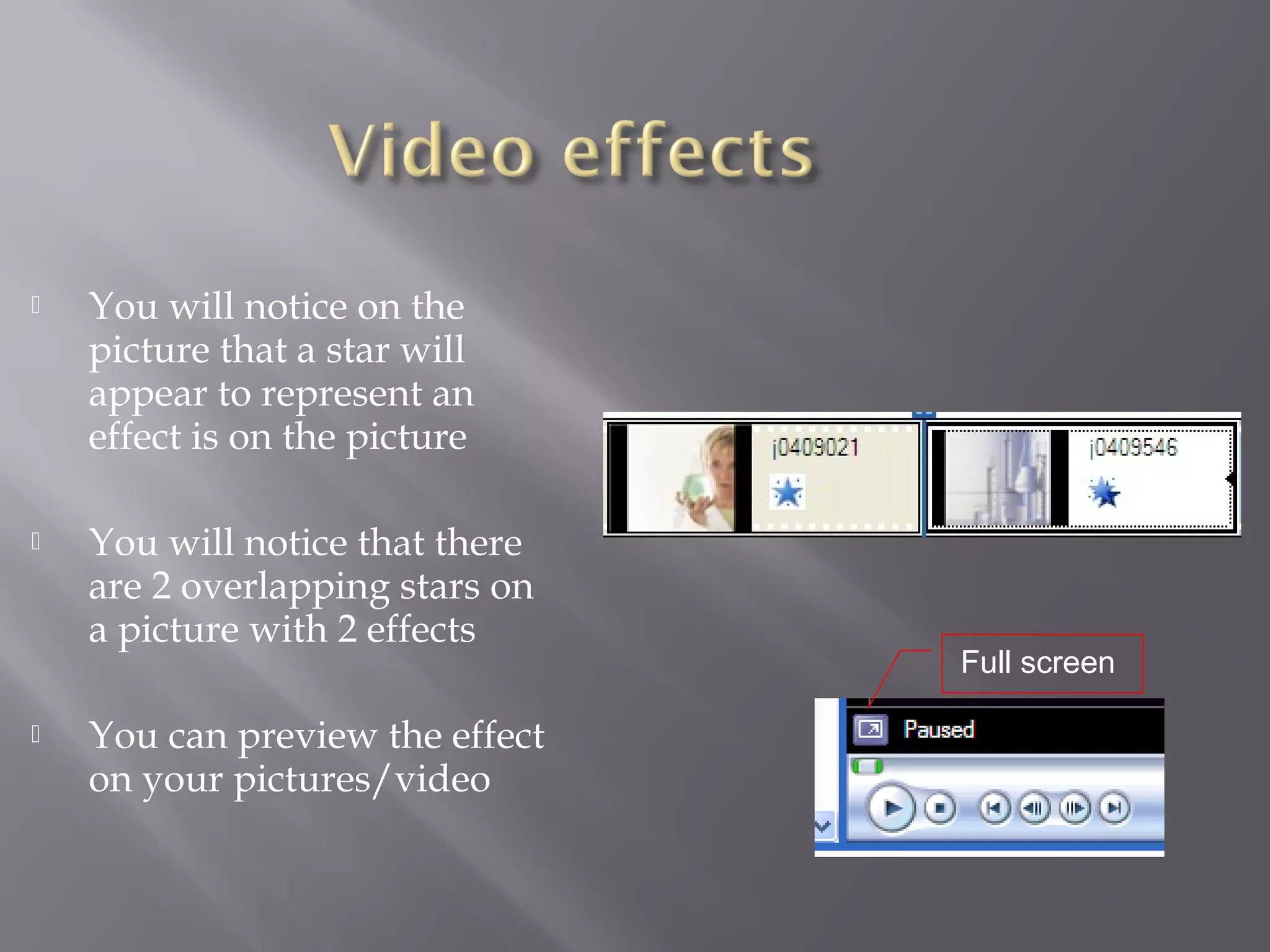 Video effects

You will notice on the picture that a star will appear to represent an effect is on the picture

You will notice that there are 2 overlapping stars on a picture with 2 effects

You can preview the effect on your pictures/video

j0409021

j0409546

Full screen

Paused